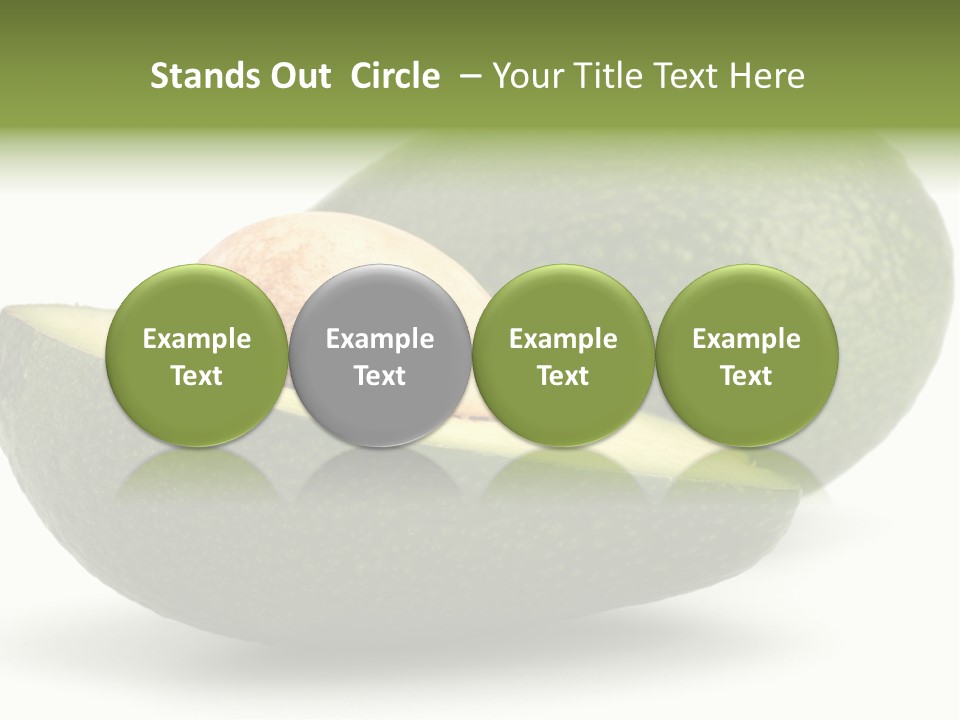 Stands Out Circle – Your Title Text Here

Example Text

Example Text

Example Text

Example Text